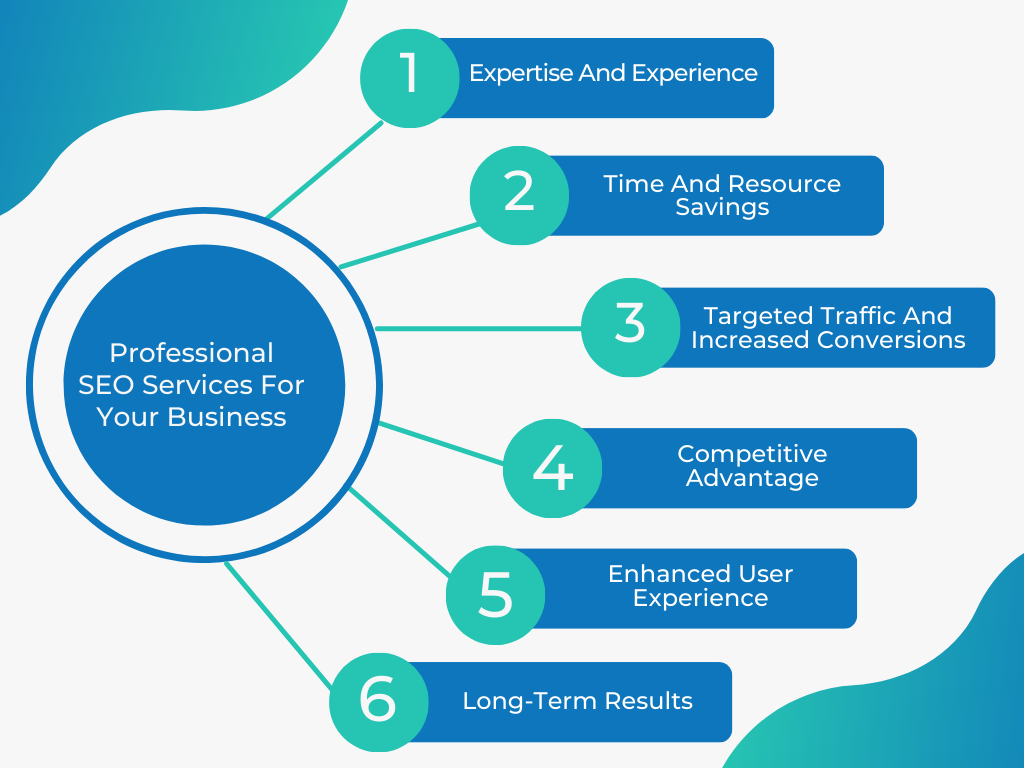 Professional SEO Services For Your Business

1 Expertise And Experience

2 Time And Resource Savings

3 Targeted Traffic And Increased Conversions

4 Competitive Advantage

5 Enhanced User Experience

6 Long-Term Results